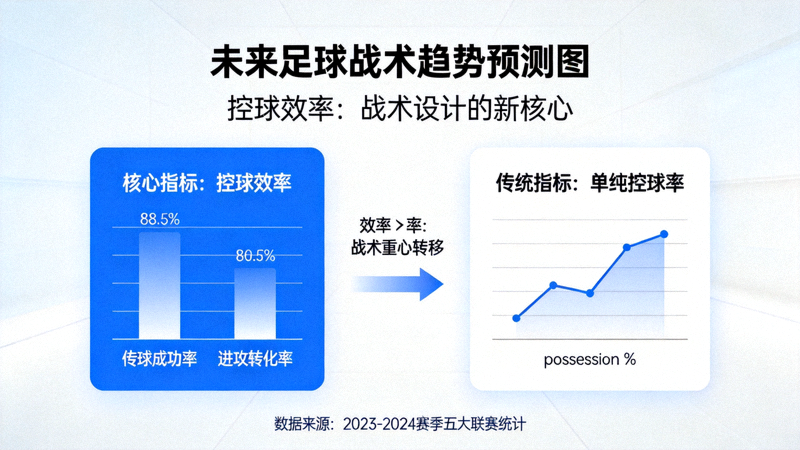 未来足球战术趋势预测图

控球效率：战术设计的新核心

核心指标：控球效率

88.5%

80.5%

传球成功率　进攻转化率

效率 > 率：
战术重心转移

传统指标：单纯控球率

possession %

数据来源：2023-2024赛季五大联赛统计